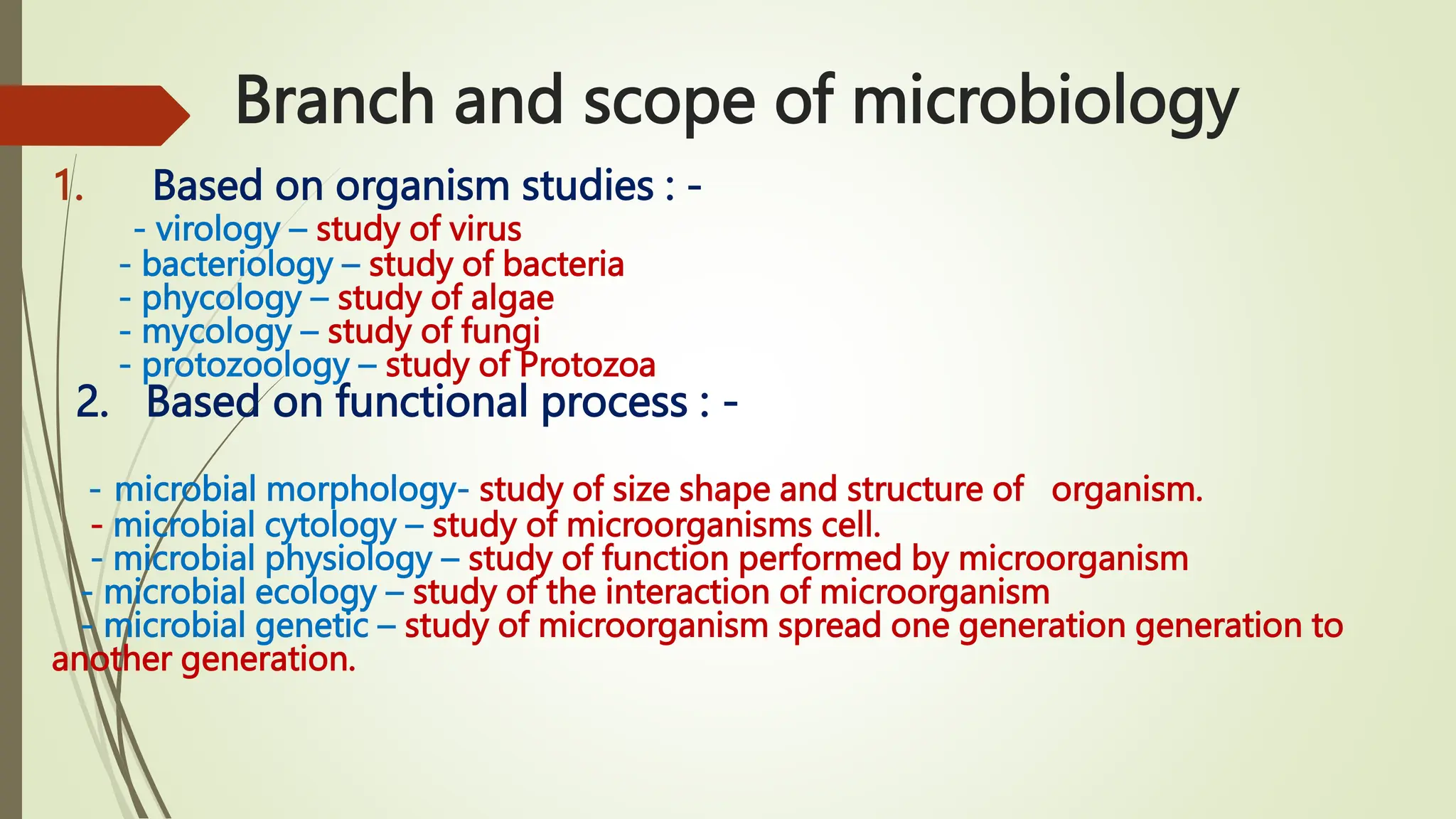 Branch and scope of microbiology

1. Based on organism studies : -

- virology – study of virus
- bacteriology – study of bacteria
- phycology – study of algae
- mycology – study of fungi
- protozoology – study of Protozoa

2. Based on functional process : -

- microbial morphology- study of size shape and structure of organism.
- microbial cytology – study of microorganisms cell.
- microbial physiology – study of function performed by microorganism
- microbial ecology – study of the interaction of microorganism
- microbial genetic – study of microorganism spread one generation generation to another generation.